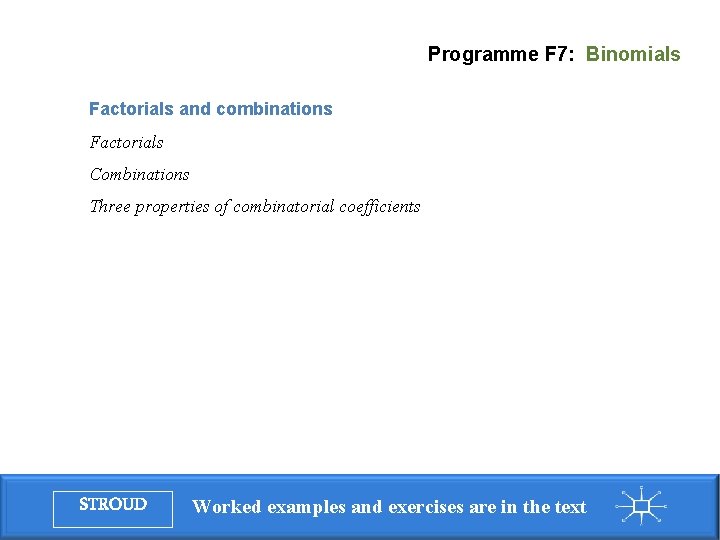 Programme F7: Binomials

Factorials and combinations

Factorials

Combinations

Three properties of combinatorial coefficients

STROUD

Worked examples and exercises are in the text